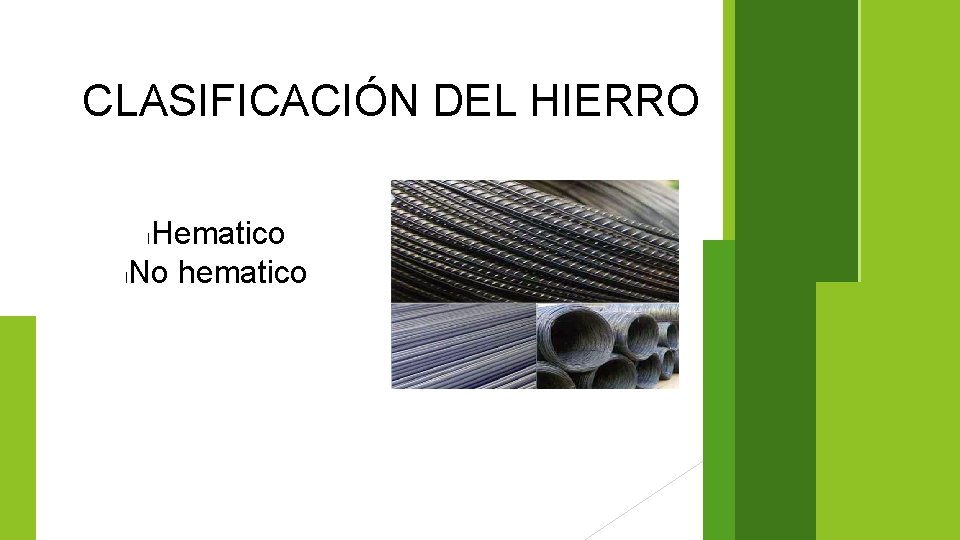 CLASIFICACIÓN DEL HIERRO

Hematico
No hematico